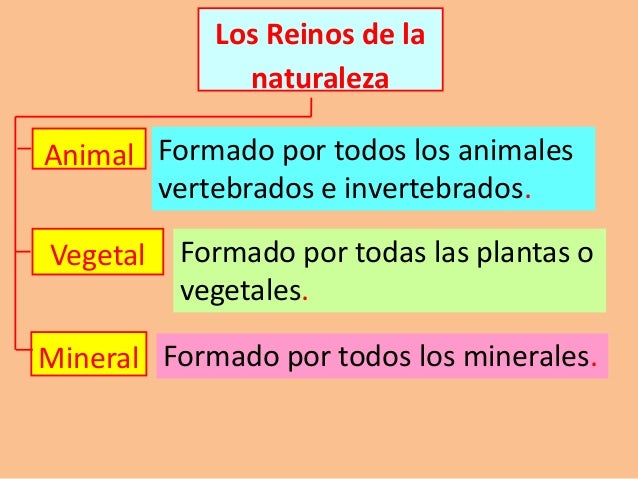 Los Reinos de la naturaleza

Animal
Formado por todos los animales vertebrados e invertebrados.

Vegetal
Formado por todas las plantas o vegetales.

Mineral
Formado por todos los minerales.